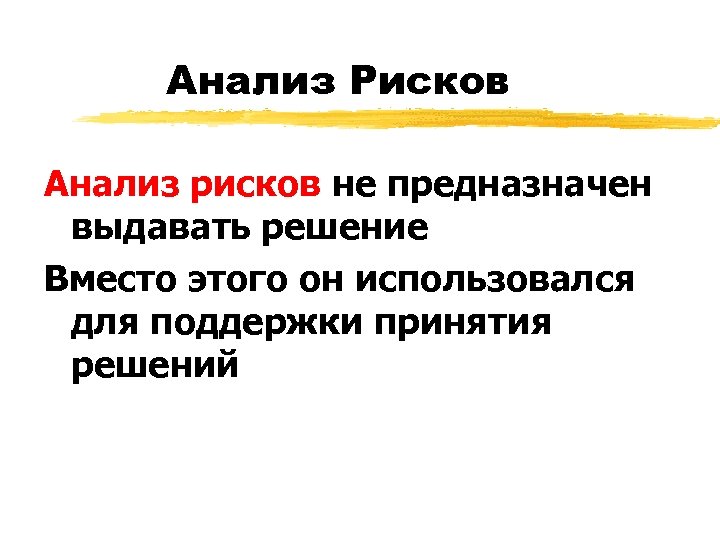 Анализ Рисков

Анализ рисков не предназначен выдавать решение

Вместо этого он использовался для поддержки принятия решений